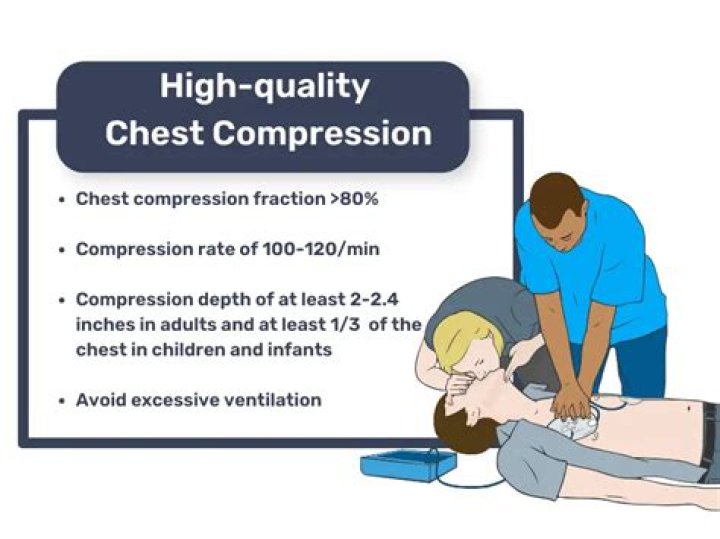 High-quality Chest Compression

• Chest compression fraction >80%

• Compression rate of 100-120/min

• Compression depth of at least 2-2.4 inches in adults and at least 1/3 of the chest in children and infants

• Avoid excessive ventilation